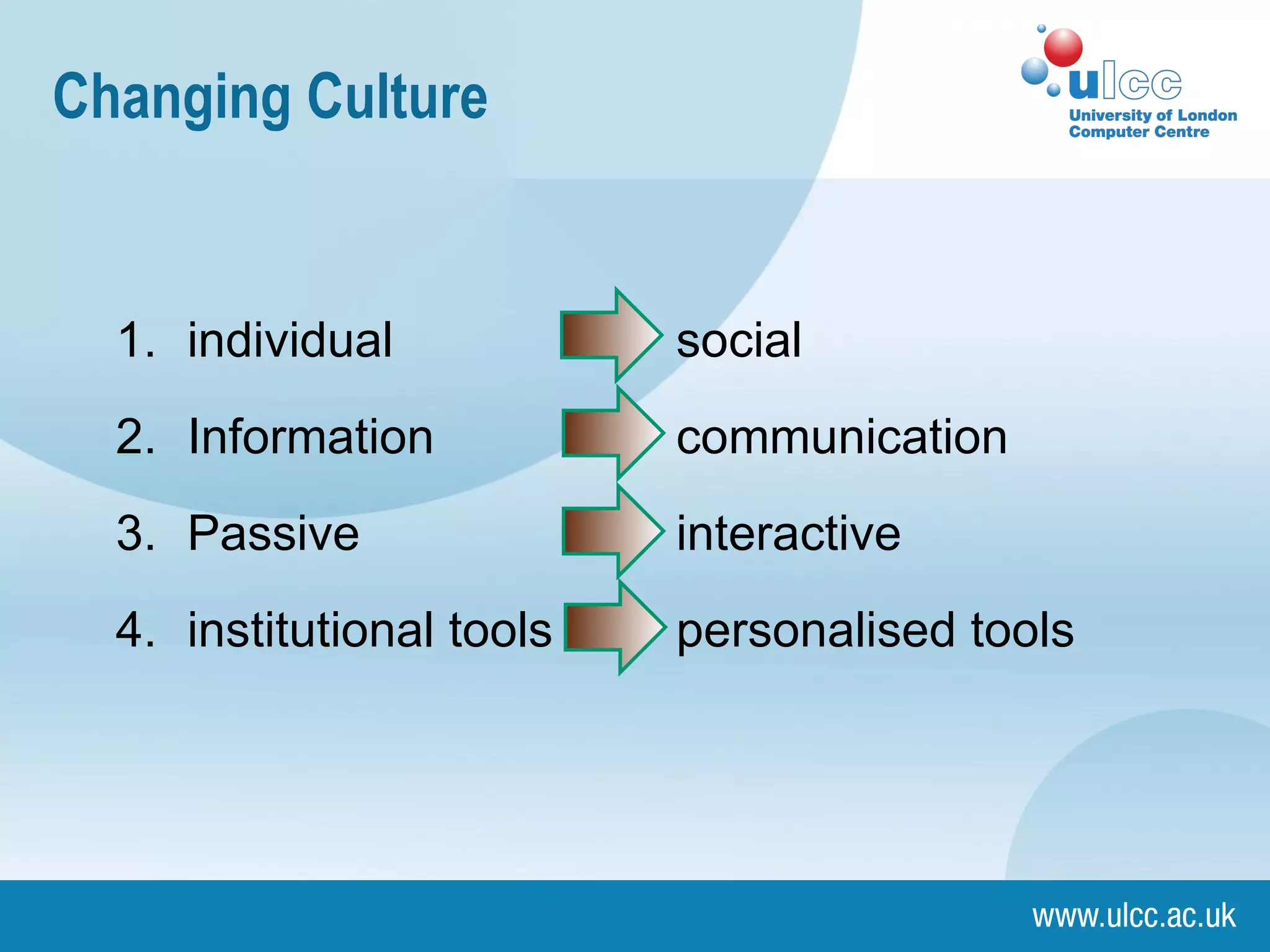 Changing Culture

ulcc
University of London
Computer Centre

1. individual social
2. Information communication
3. Passive interactive
4. institutional tools personalised tools

www.ulcc.ac.uk